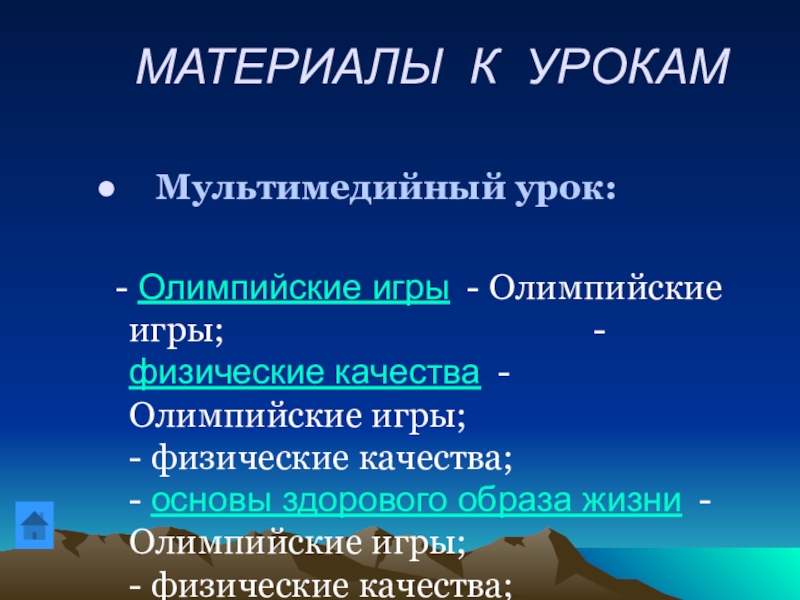 МАТЕРИАЛЫ К УРОКАМ

• Мультимедийный урок:

- Олимпийские игры - Олимпийские игры; - физические качества - Олимпийские игры;
- физические качества;
- основы здорового образа жизни - Олимпийские игры;
- физические качества;